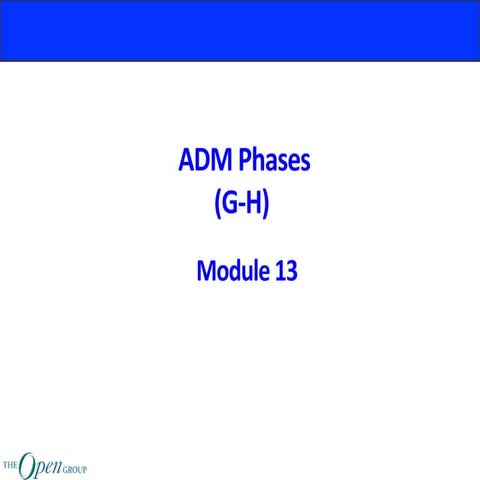 ADM Phases
(G-H)

Module 13

THE Open GROUP